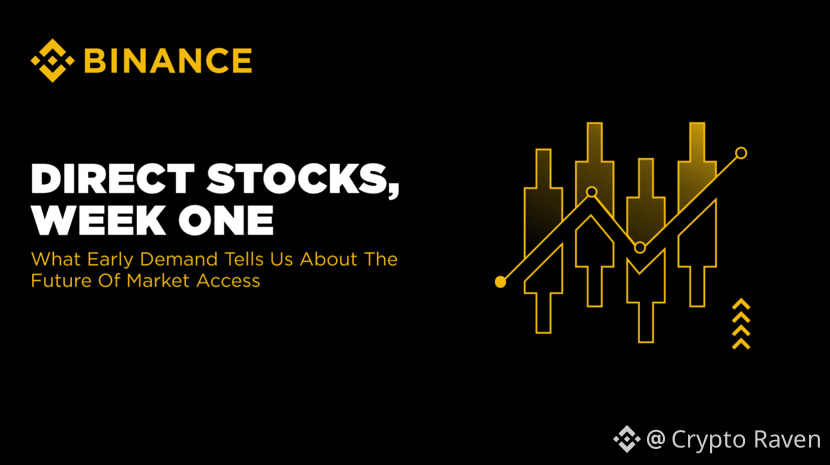 BINANCE

DIRECT STOCKS, WEEK ONE

What Early Demand Tells Us About The Future Of Market Access

@ Crypto Raven